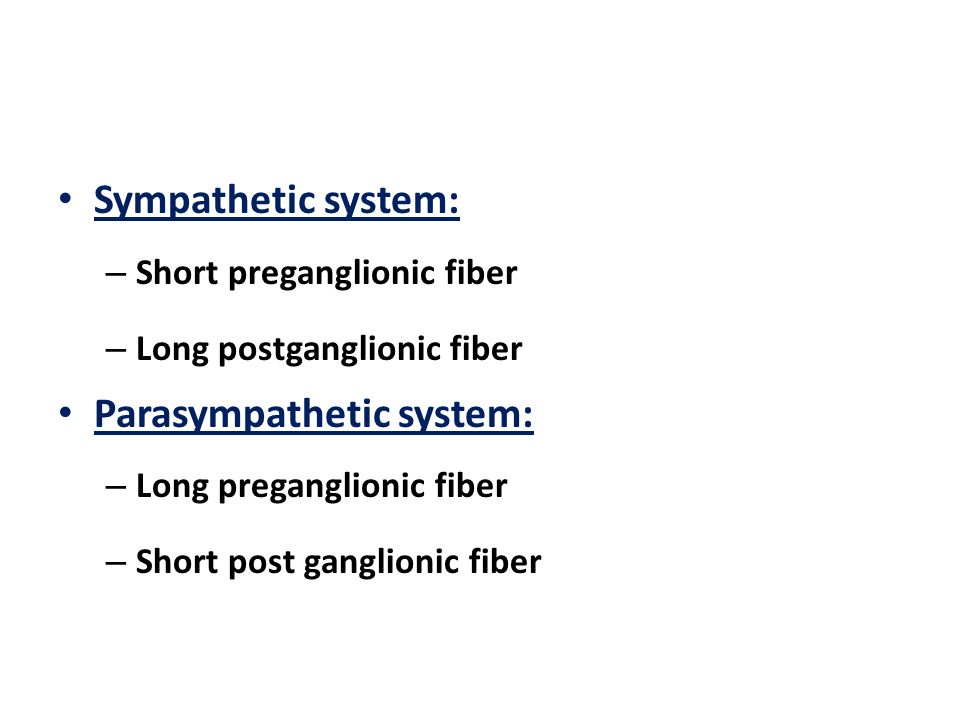 • Sympathetic system:
– Short preganglionic fiber
– Long postganglionic fiber
• Parasympathetic system:
– Long preganglionic fiber
– Short post ganglionic fiber